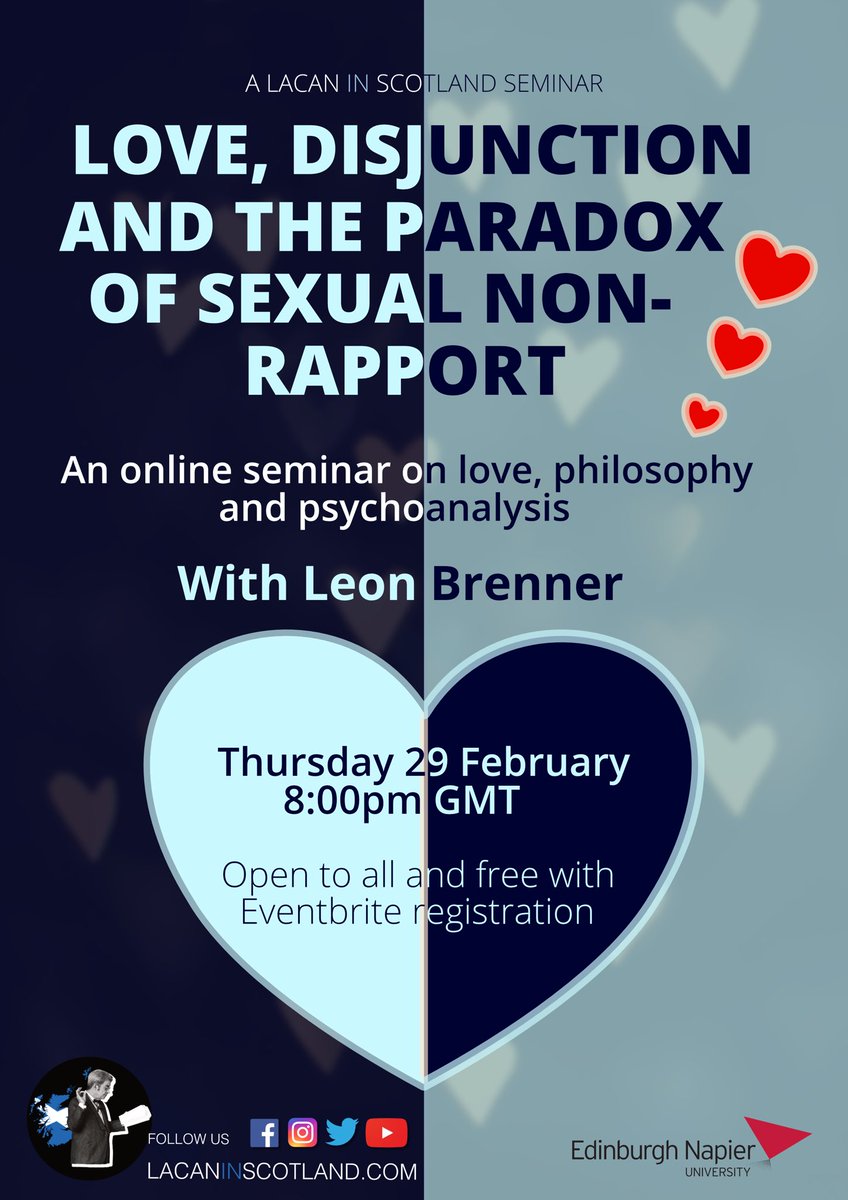 A LACAN IN SCOTLAND SEMINAR

LOVE, DISJUNCTION AND THE PARADOX OF SEXUAL NON-RAPPORT

An online seminar on love, philosophy and psychoanalysis

With Leon Brenner

Thursday 29 February
8:00pm GMT

Open to all and free with Eventbrite registration

FOLLOW US

LACANINSCOTLAND.COM

Edinburgh Napier
UNIVERSITY